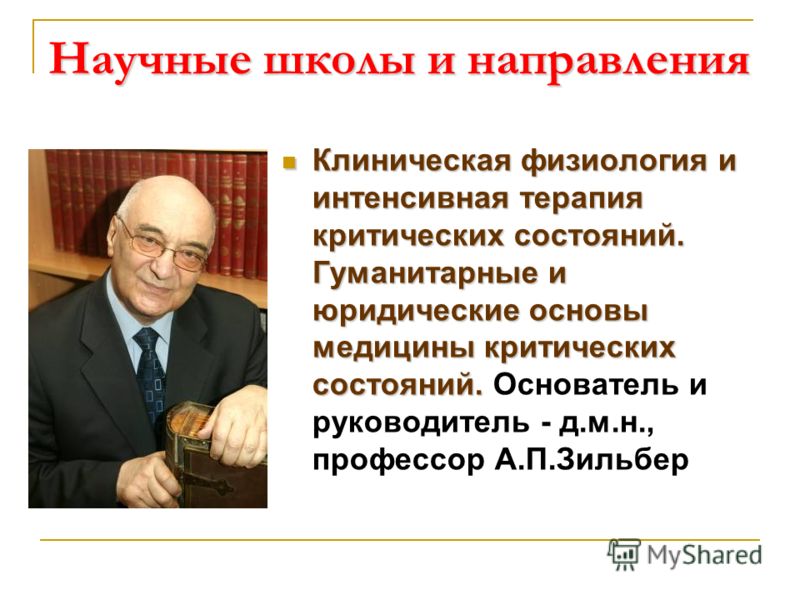 Научные школы и направления

Клиническая физиология и интенсивная терапия критических состояний. Гуманитарные и юридические основы медицины критических состояний. Основатель и руководитель - д.м.н., профессор А.П.Зильбер

MyShared